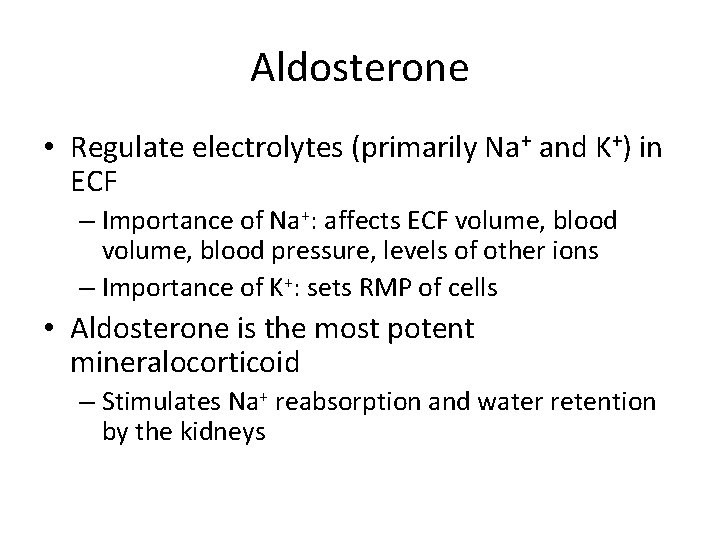 Aldosterone

• Regulate electrolytes (primarily $Na^+$ and $K^+$) in ECF
 – Importance of $Na^+$: affects ECF volume, blood volume, blood pressure, levels of other ions
 – Importance of $K^+$: sets RMP of cells
• Aldosterone is the most potent mineralocorticoid
 – Stimulates $Na^+$ reabsorption and water retention by the kidneys